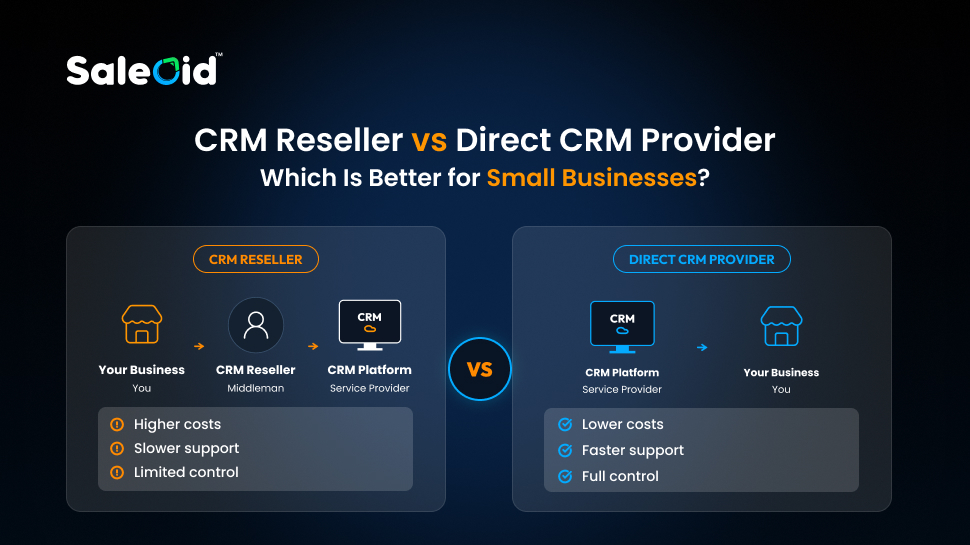 Saleoid™

CRM Reseller vs Direct CRM Provider
Which Is Better for Small Businesses?

CRM RESELLER

Your Business
You

CRM Reseller
Middleman

CRM
CRM Platform
Service Provider

Higher costs
Slower support
Limited control

VS

DIRECT CRM PROVIDER

CRM
CRM Platform
Service Provider

Your Business
You

Lower costs
Faster support
Full control